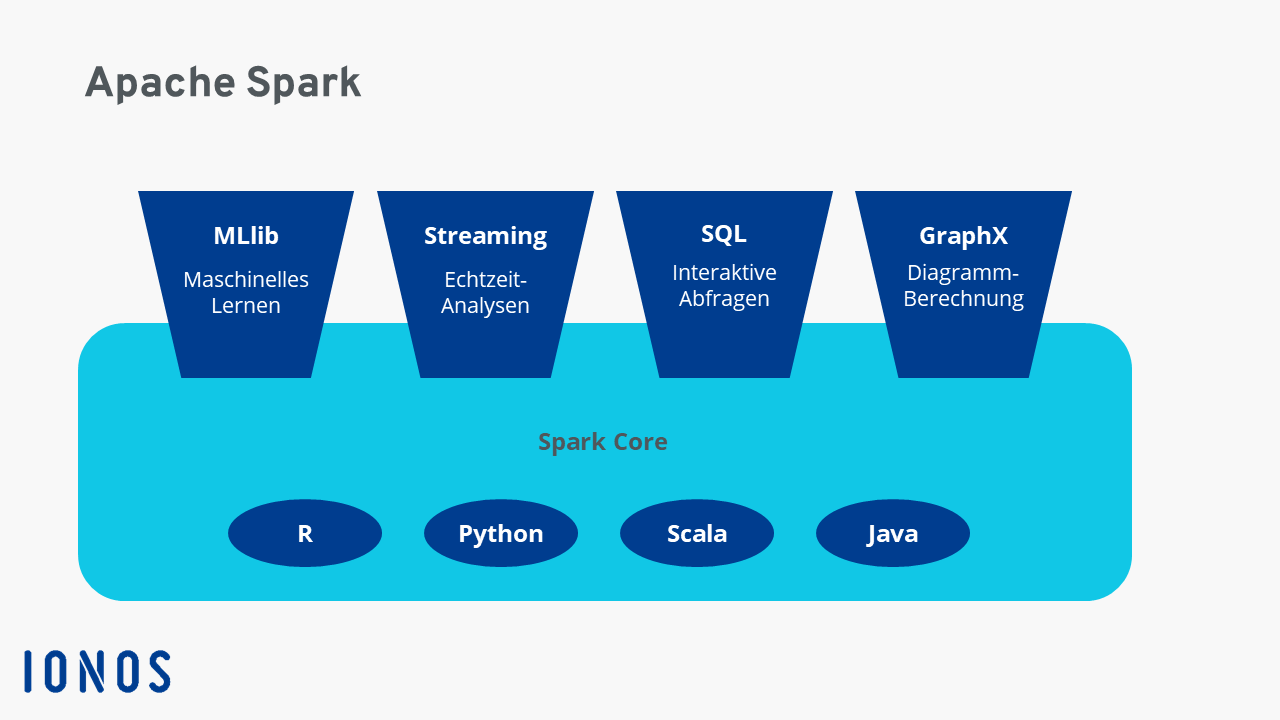 Apache Spark

MLlib
Maschinelles Lernen

Streaming
Echtzeit-Analysen

SQL
Interaktive Abfragen

GraphX
Diagramm-Berechnung

Spark Core

R

Python

Scala

Java

IONOS